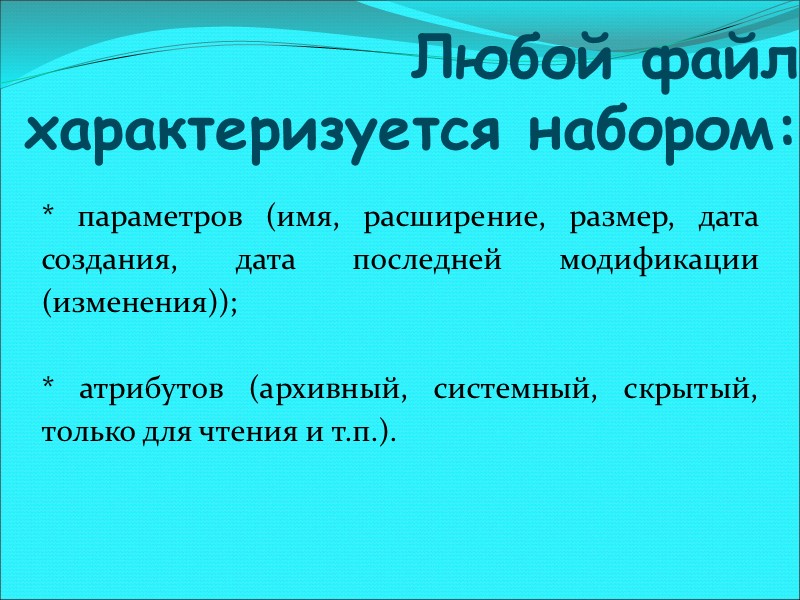 Любой файл характеризуется набором:

* параметров (имя, расширение, размер, дата создания, дата последней модификации (изменения));

* атрибутов (архивный, системный, скрытый, только для чтения и т.п.).